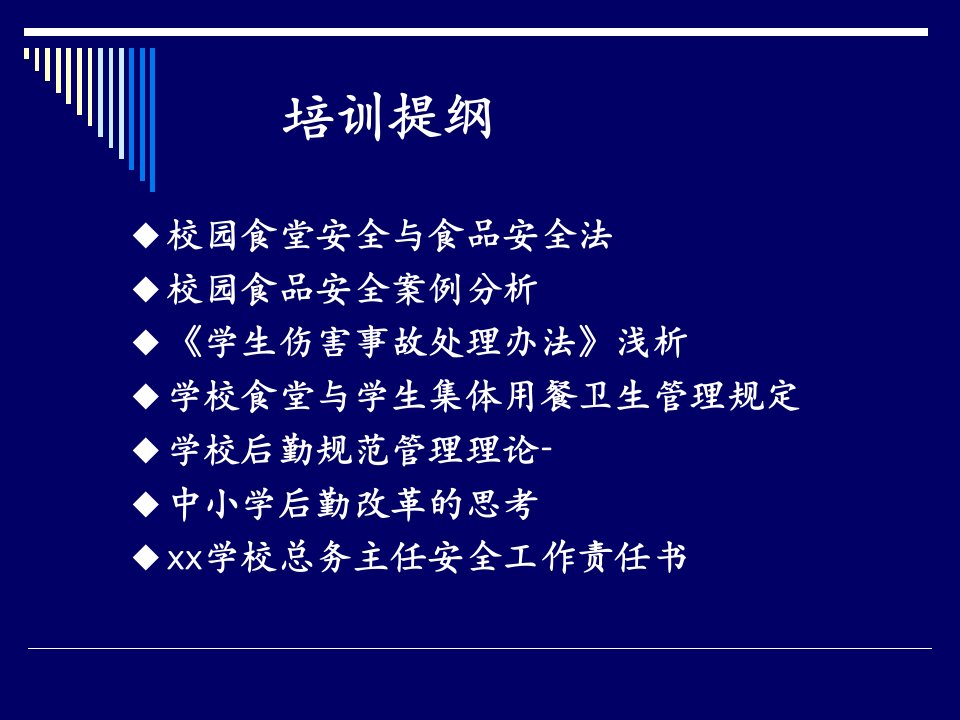 培训提纲

◆校园食堂安全与食品安全法
◆校园食品安全案例分析
◆《学生伤害事故处理办法》浅析
◆学校食堂与学生集体用餐卫生管理规定
◆学校后勤规范管理理论-
◆中小学后勤改革的思考
◆xx学校总务主任安全工作责任书